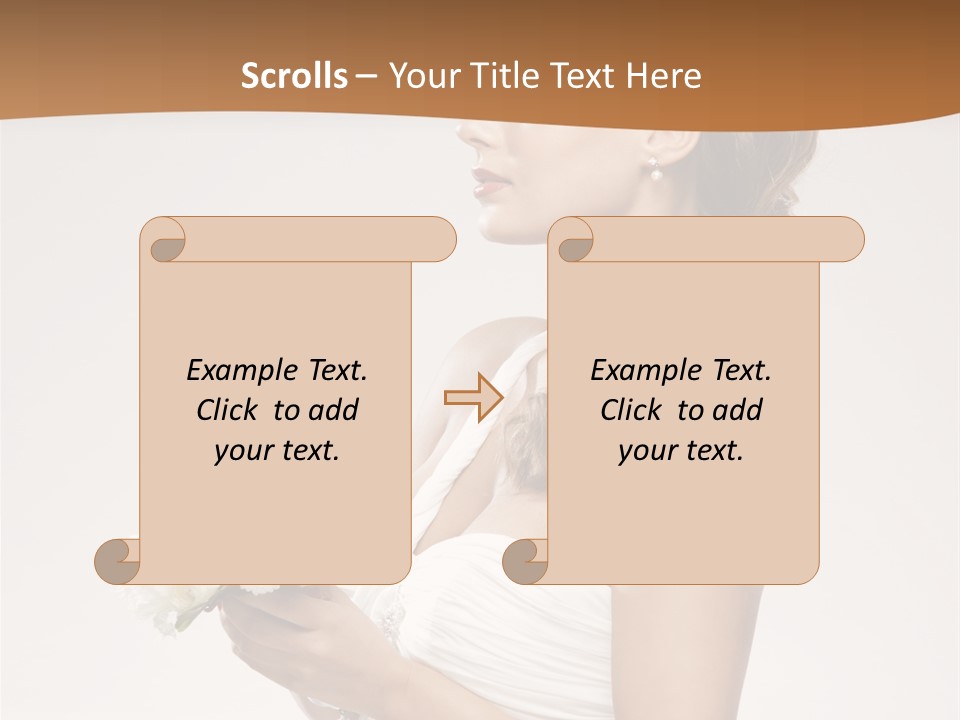 Scrolls – Your Title Text Here

Example Text. Click to add your text.

Example Text. Click to add your text.